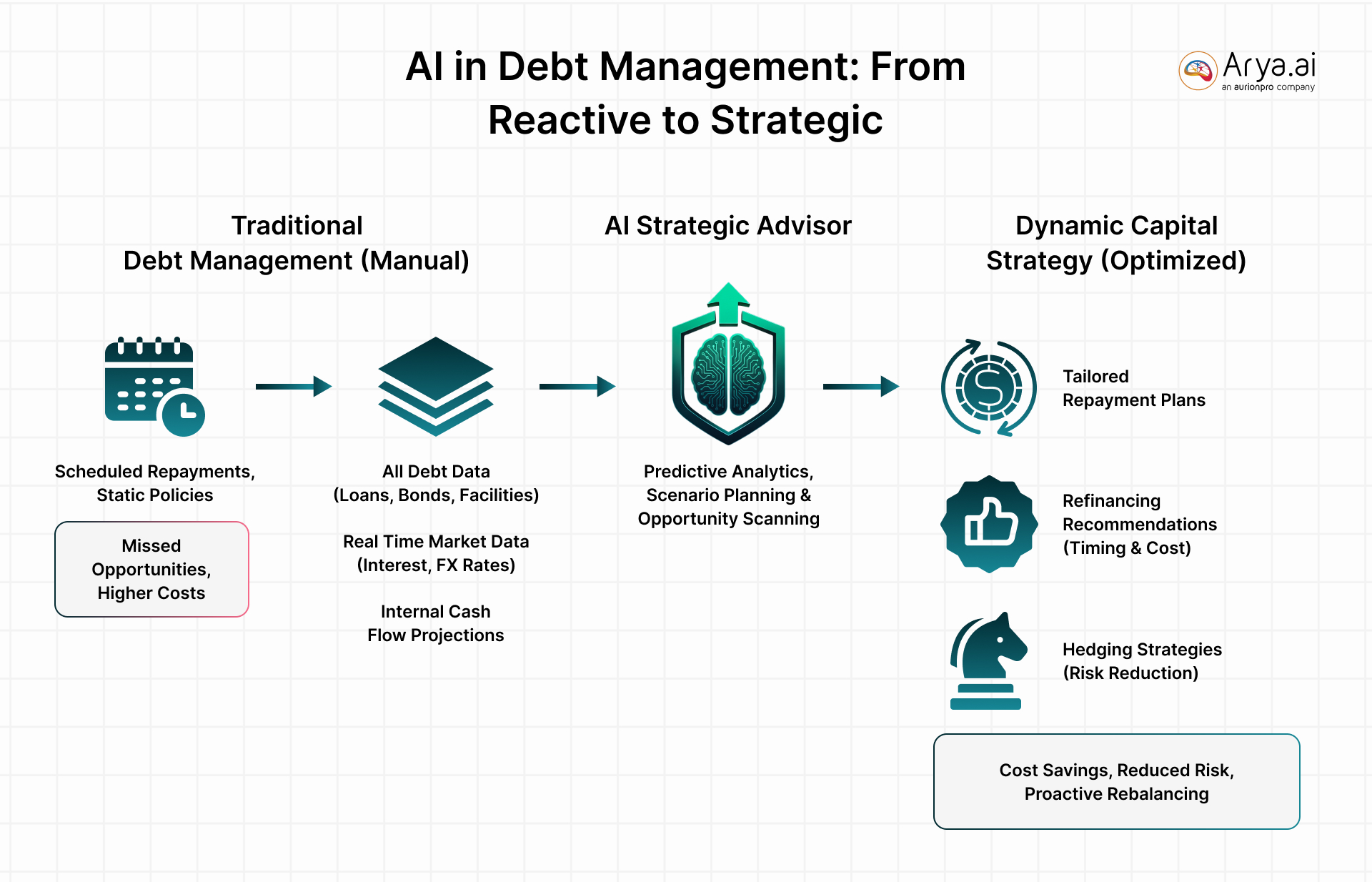 AI in Debt Management: From Reactive to Strategic

Arya.ai
an aurionpro company

Traditional Debt Management (Manual)

Scheduled Repayments, Static Policies

Missed Opportunities, Higher Costs

All Debt Data (Loans, Bonds, Facilities)

Real Time Market Data (Interest, FX Rates)

Internal Cash Flow Projections

AI Strategic Advisor

Predictive Analytics, Scenario Planning & Opportunity Scanning

Dynamic Capital Strategy (Optimized)

Tailored Repayment Plans

Refinancing Recommendations (Timing & Cost)

Hedging Strategies (Risk Reduction)

Cost Savings, Reduced Risk, Proactive Rebalancing